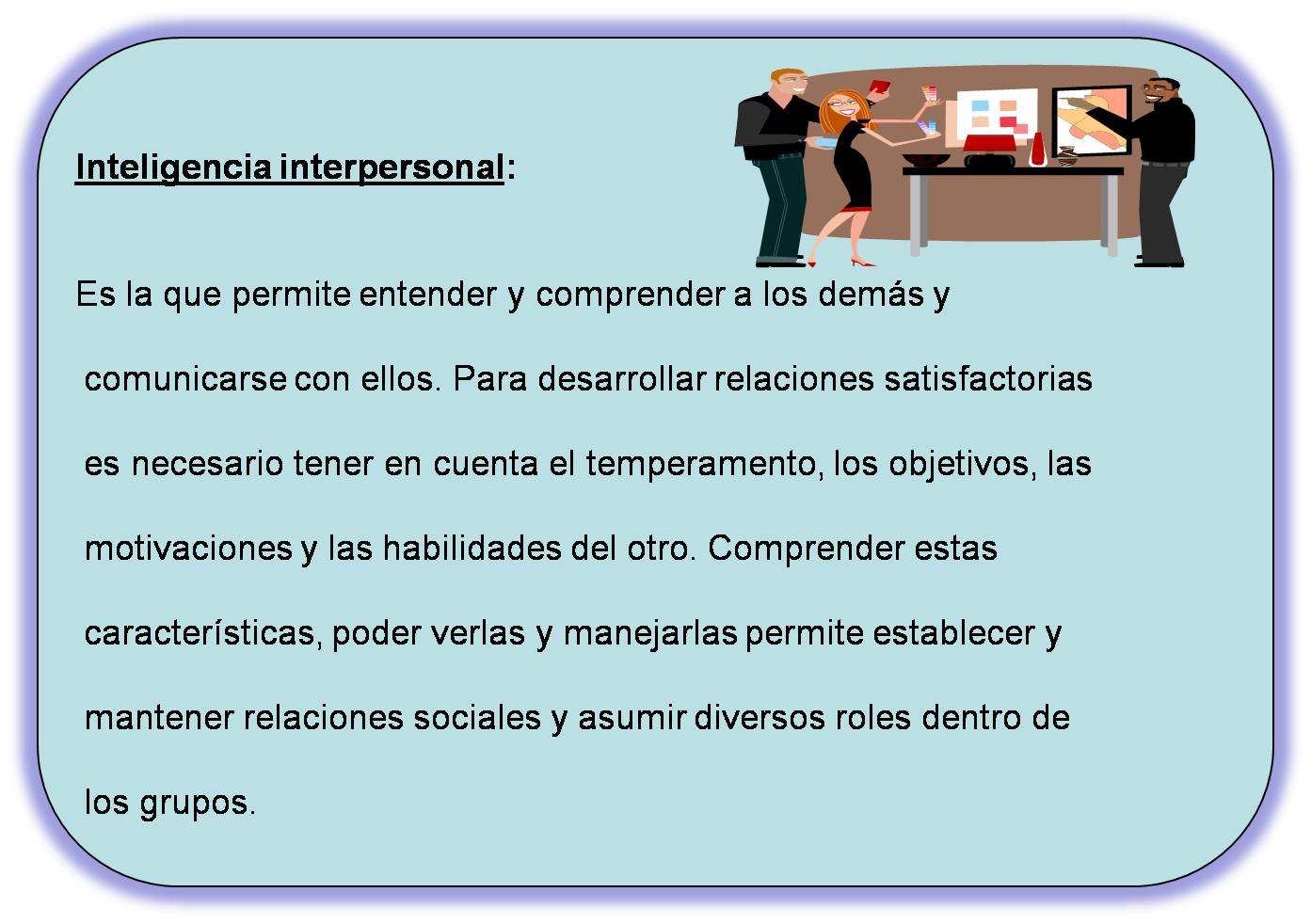 Inteligencia interpersonal:

Es la que permite entender y comprender a los demás y comunicarse con ellos. Para desarrollar relaciones satisfactorias es necesario tener en cuenta el temperamento, los objetivos, las motivaciones y las habilidades del otro. Comprender estas características, poder verlas y manejarlas permite establecer y mantener relaciones sociales y asumir diversos roles dentro de los grupos.